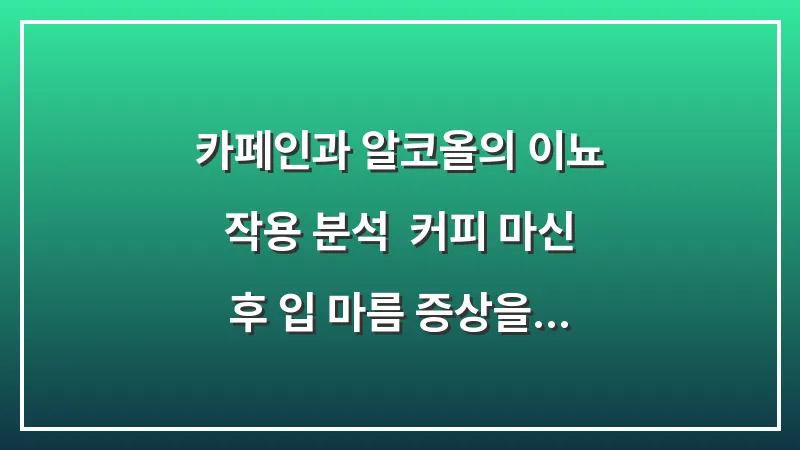 카페인과 알코올의 이뇨 작용 분석 커피 마신 후 입 마름 증상을...